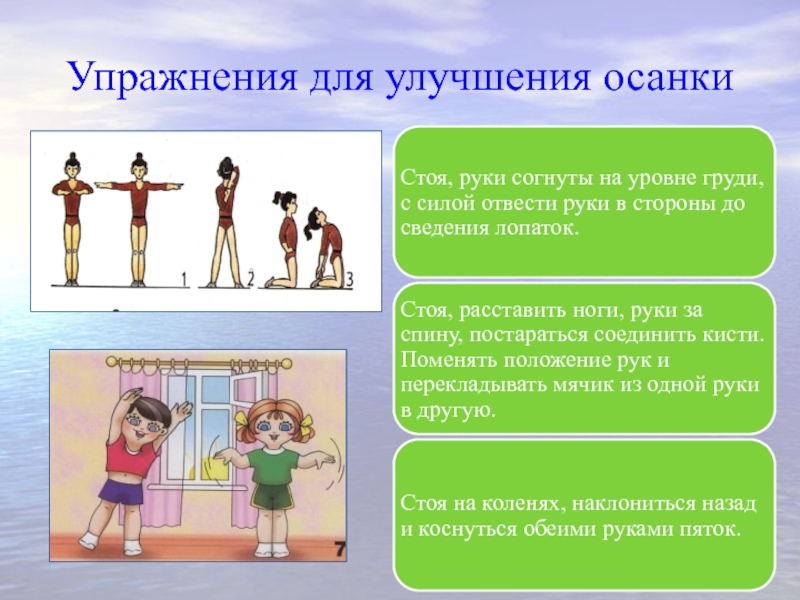 Упражнения для улучшения осанки

1

2

3

7

Стоя, руки согнуты на уровне груди, с силой отвести руки в стороны до сведения лопаток.

Стоя, расставить ноги, руки за спину, постараться соединить кисти. Поменять положение рук и перекладывать мячик из одной руки в другую.

Стоя на коленях, наклониться назад и коснуться обеими руками пяток.